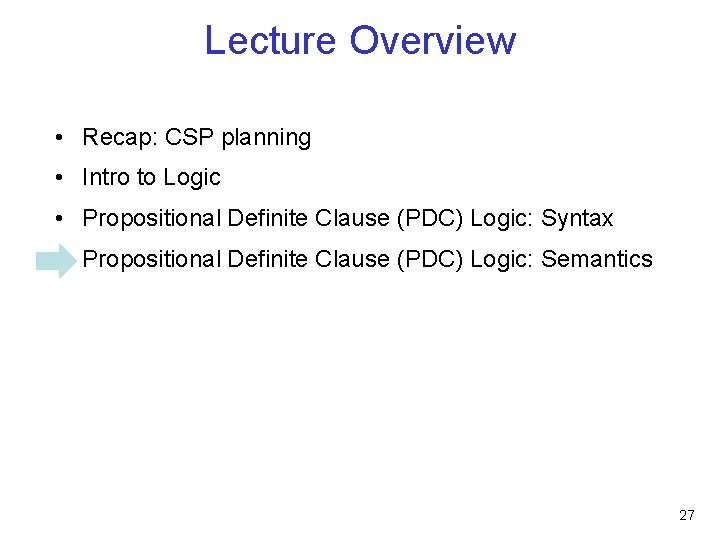 Lecture Overview

• Recap: CSP planning
• Intro to Logic
• Propositional Definite Clause (PDC) Logic: Syntax
Propositional Definite Clause (PDC) Logic: Semantics

27